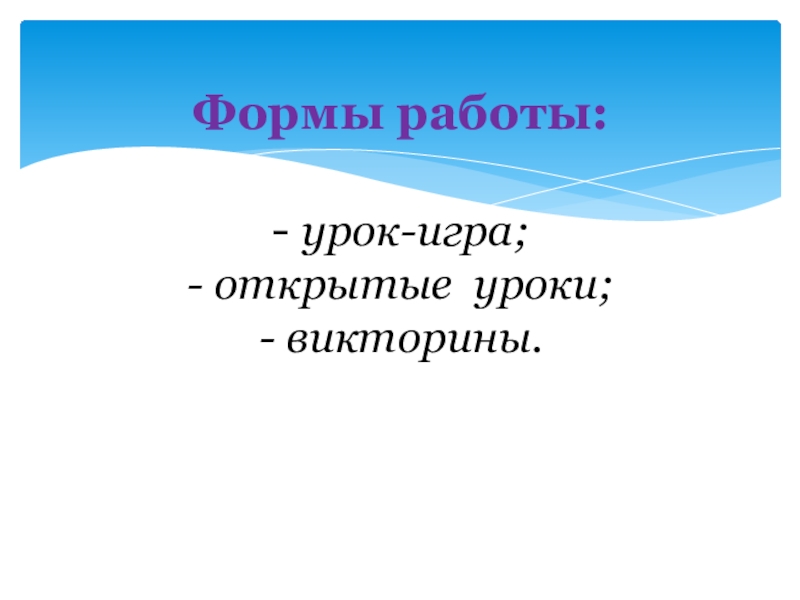 Формы работы:

- урок-игра;
- открытые уроки;
- викторины.